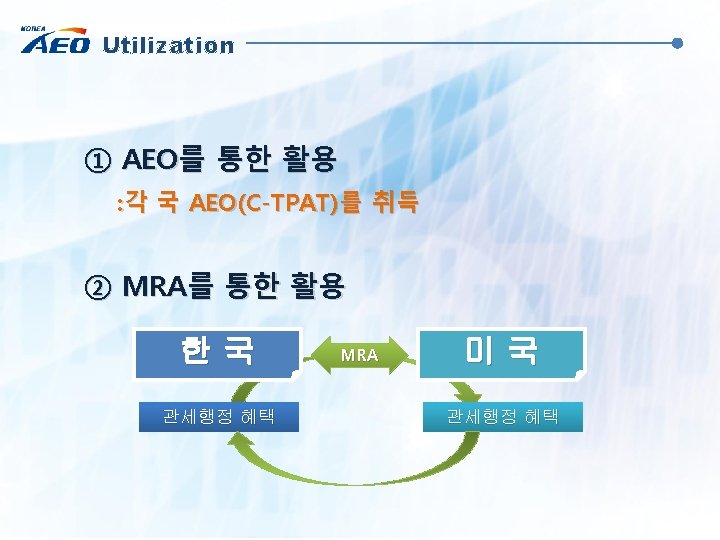 KOREA AEO Utilization

① AEO를 통한 활용
:각 국 AEO(C-TPAT)를 취득

② MRA를 통한 활용

한 국

MRA

미 국

관세행정 혜택

관세행정 혜택